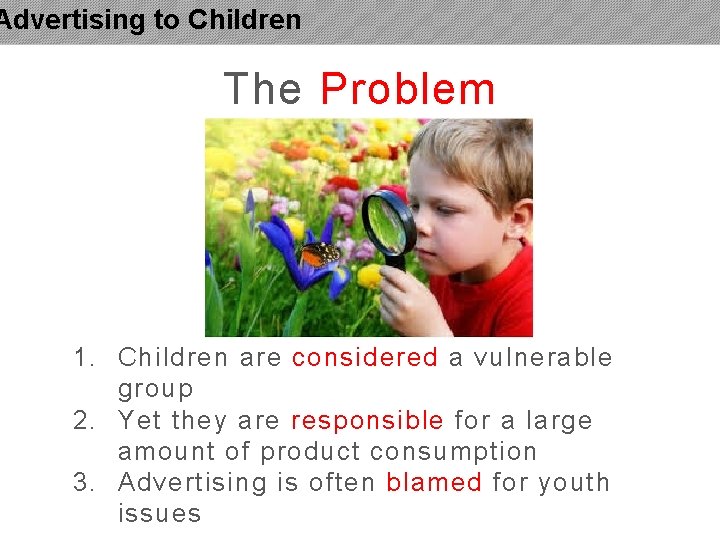 Advertising to Children

The Problem

1. Children are considered a vulnerable group
2. Yet they are responsible for a large amount of product consumption
3. Advertising is often blamed for youth issues